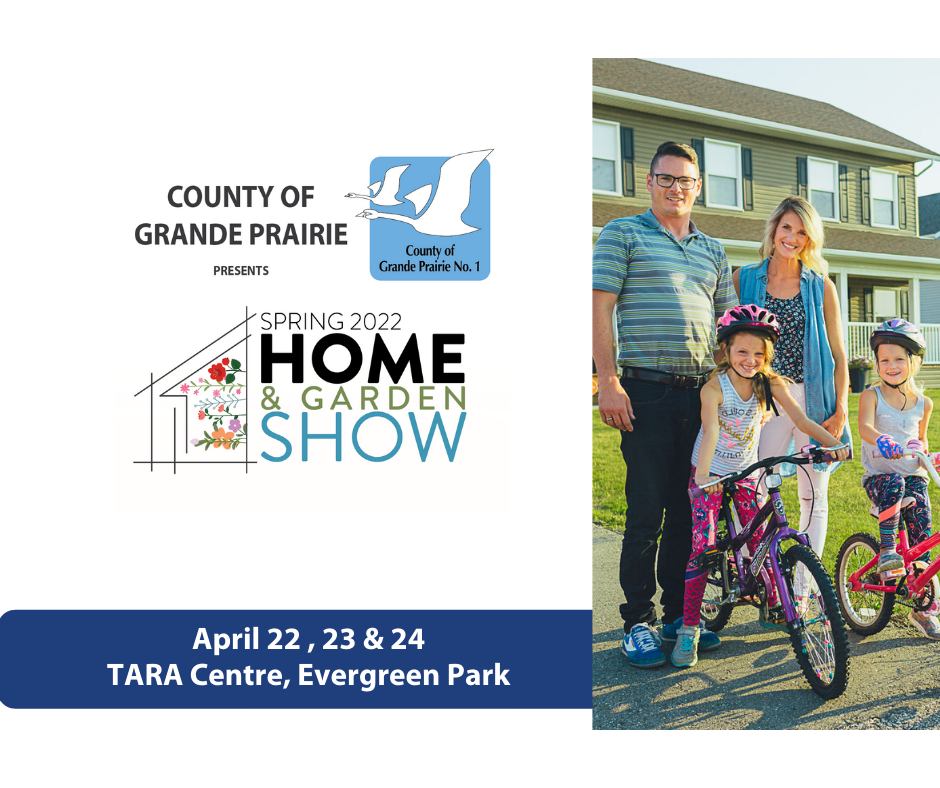 COUNTY OF GRANDE PRAIRIE

PRESENTS

County of Grande Prairie No. 1

SPRING 2022
HOME
& GARDEN
SHOW

April 22 , 23 & 24
TARA Centre, Evergreen Park